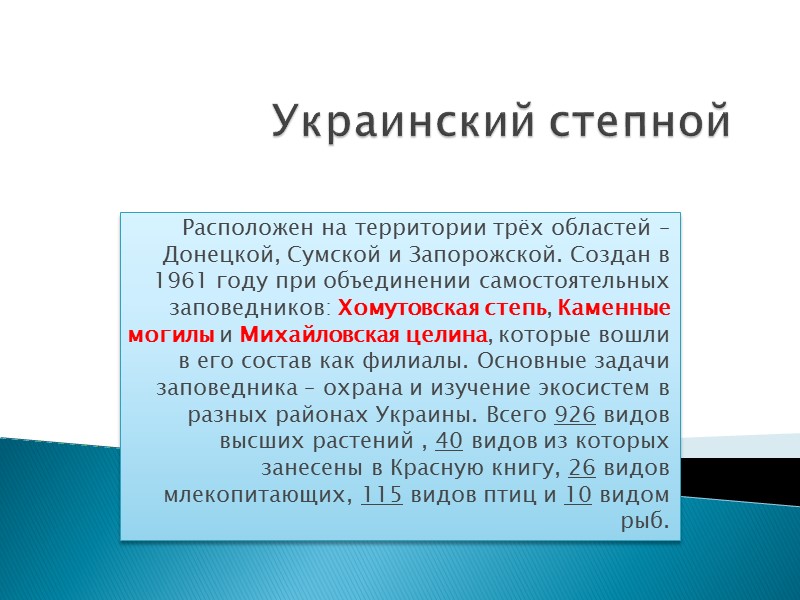 Украинский степной

Расположен на территории трёх областей – Донецкой, Сумской и Запорожской. Создан в 1961 году при объединении самостоятельных заповедников: Хомутовская степь, Каменные могилы и Михайловская целина, которые вошли в его состав как филиалы. Основные задачи заповедника – охрана и изучение экосистем в разных районах Украины. Всего 926 видов высших растений , 40 видов из которых занесены в Красную книгу, 26 видов млекопитающих, 115 видов птиц и 10 видом рыб.